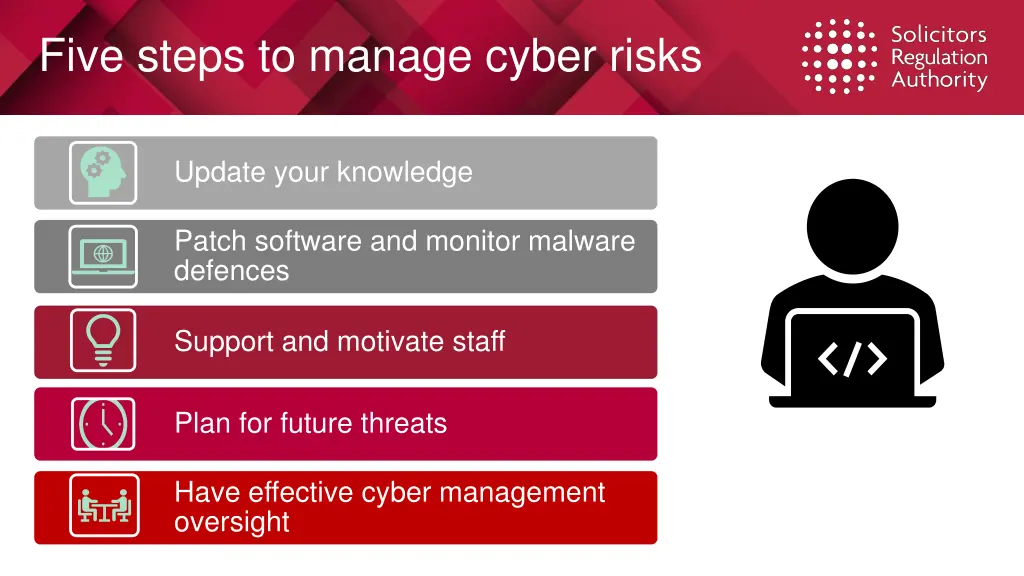 Five steps to manage cyber risks

Solicitors Regulation Authority

Update your knowledge

Patch software and monitor malware defences

Support and motivate staff

Plan for future threats

Have effective cyber management oversight

</>